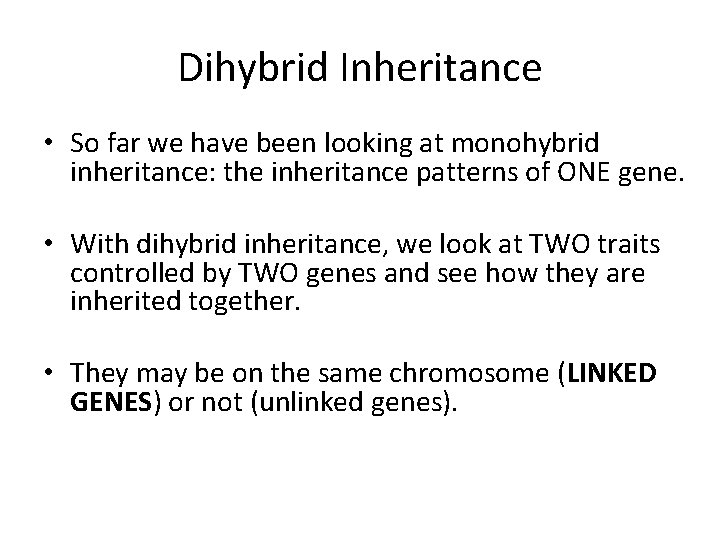 Dihybrid Inheritance

• So far we have been looking at monohybrid inheritance: the inheritance patterns of ONE gene.

• With dihybrid inheritance, we look at TWO traits controlled by TWO genes and see how they are inherited together.

• They may be on the same chromosome (LINKED GENES) or not (unlinked genes).